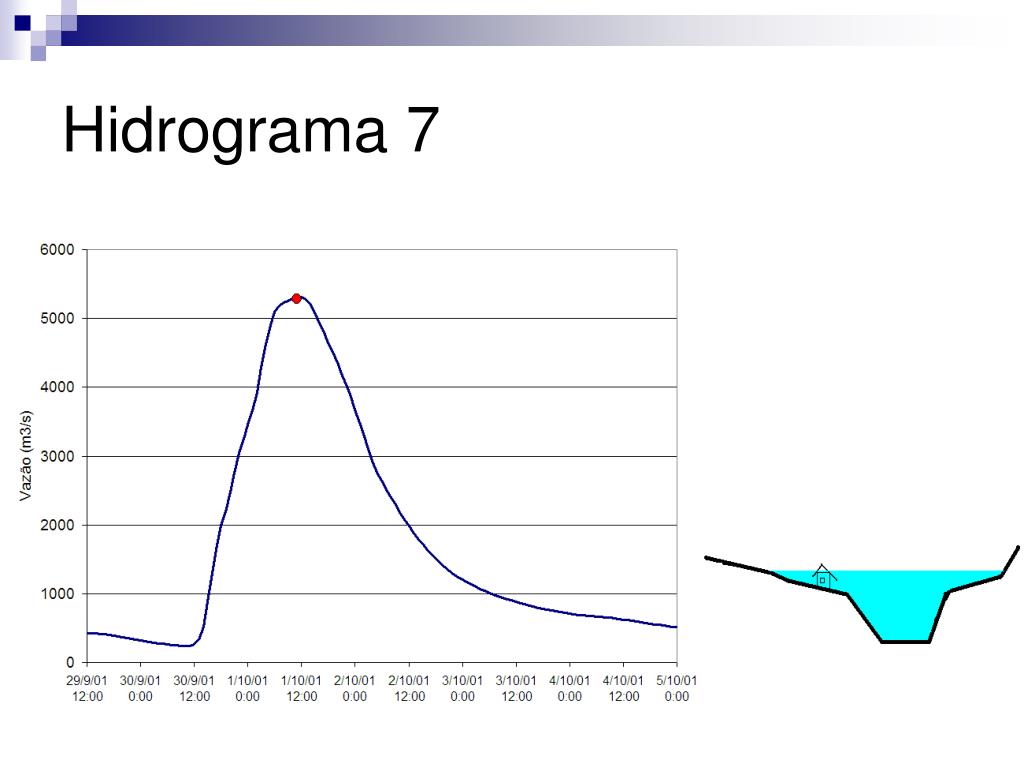 Hidrograma 7

6000
5000
4000
3000
2000
1000
0

Vazão (m3/s)

29/9/01 12:00
30/9/01 0:00
30/9/01 12:00
1/10/01 0:00
1/10/01 12:00
2/10/01 0:00
2/10/01 12:00
3/10/01 0:00
3/10/01 12:00
4/10/01 0:00
4/10/01 12:00
5/10/01 0:00